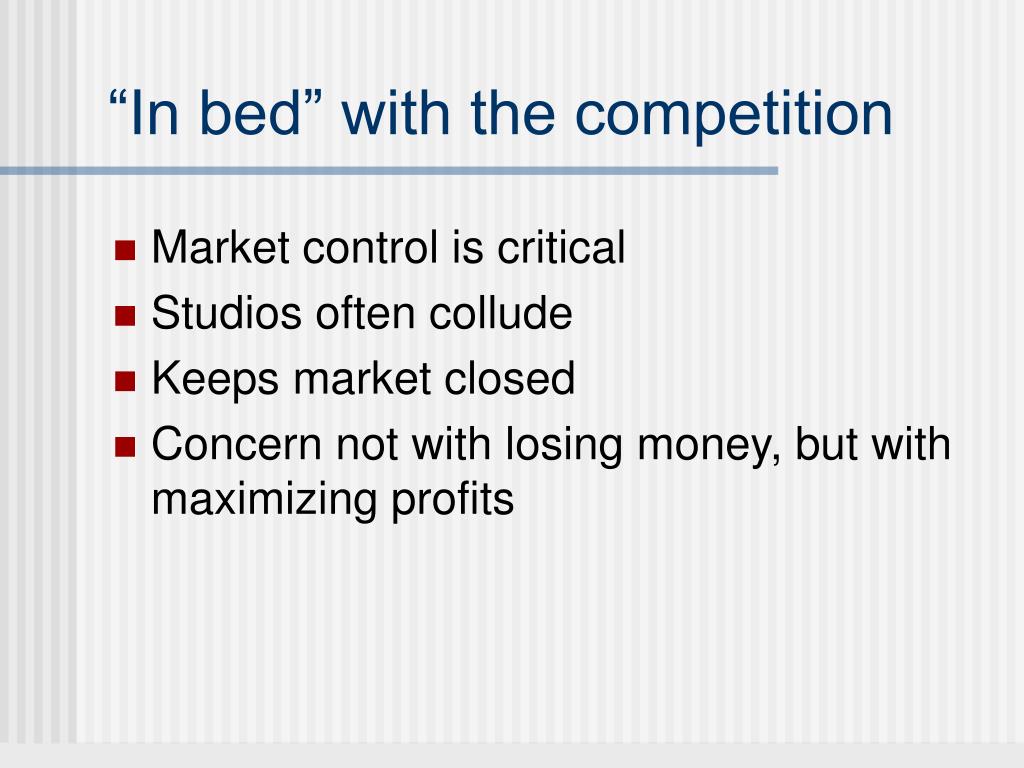 “In bed” with the competition

- Market control is critical
- Studios often collude
- Keeps market closed
- Concern not with losing money, but with maximizing profits